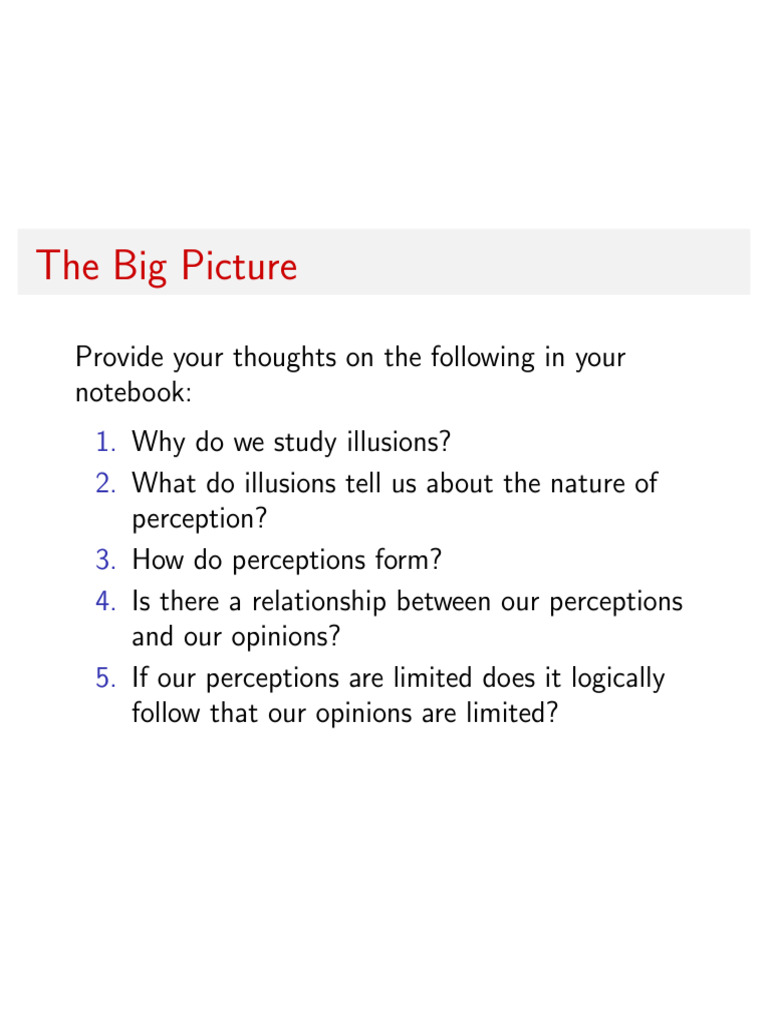 The Big Picture

Provide your thoughts on the following in your notebook:

1. Why do we study illusions?
2. What do illusions tell us about the nature of perception?
3. How do perceptions form?
4. Is there a relationship between our perceptions and our opinions?
5. If our perceptions are limited does it logically follow that our opinions are limited?